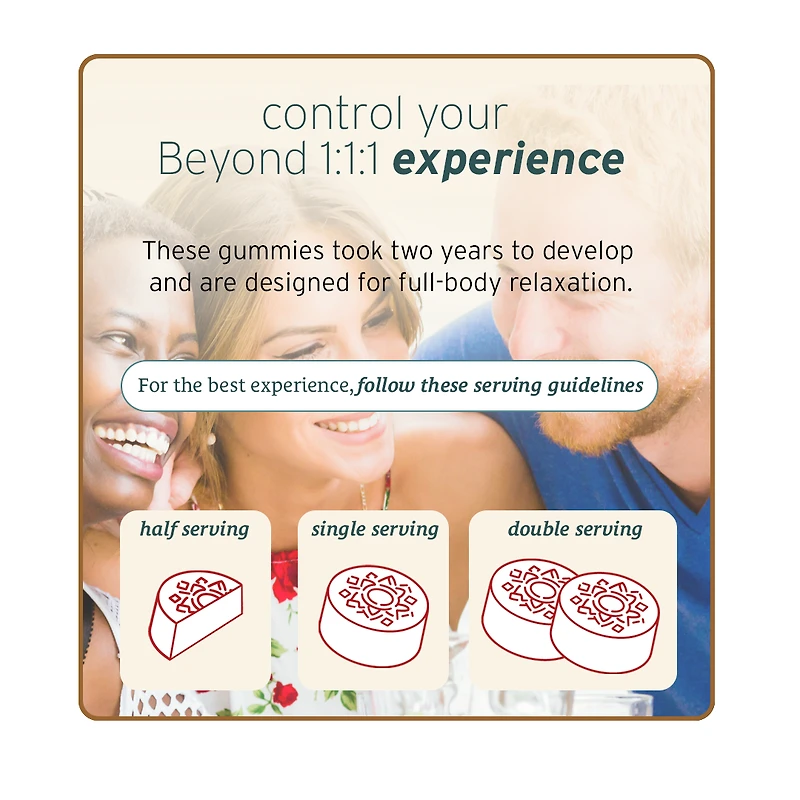 control your
Beyond 1:1:1 experience

These gummies took two years to develop and are designed for full-body relaxation.

For the best experience, follow these serving guidelines

half serving

single serving

double serving